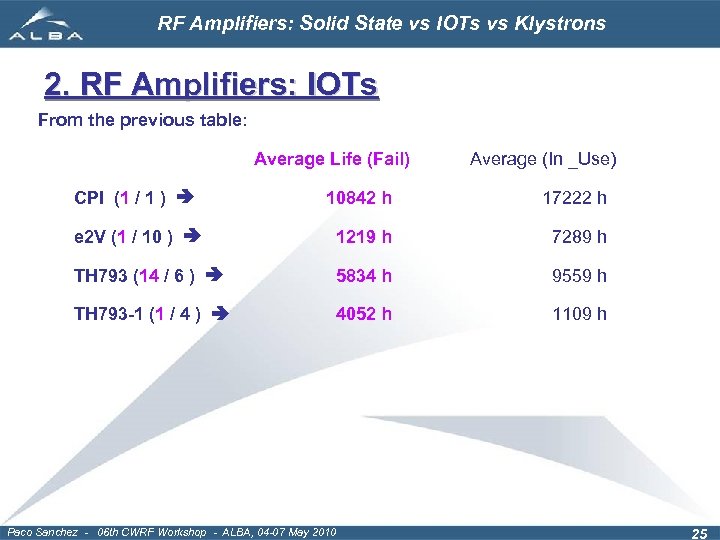 ALBA

RF Amplifiers: Solid State vs IOTs vs Klystrons

2. RF Amplifiers: IOTs

From the previous table:

| | Average Life (Fail) | Average (In _Use) |
|---|---|---|
| CPI (1 / 1 ) → | 10842 h | 17222 h |
| e2V (1 / 10 ) → | 1219 h | 7289 h |
| TH793 (14 / 6 ) → | 5834 h | 9559 h |
| TH793-1 (1 / 4 ) → | 4052 h | 1109 h |

Paco Sanchez - 06th CWRF Workshop - ALBA, 04-07 May 2010

25